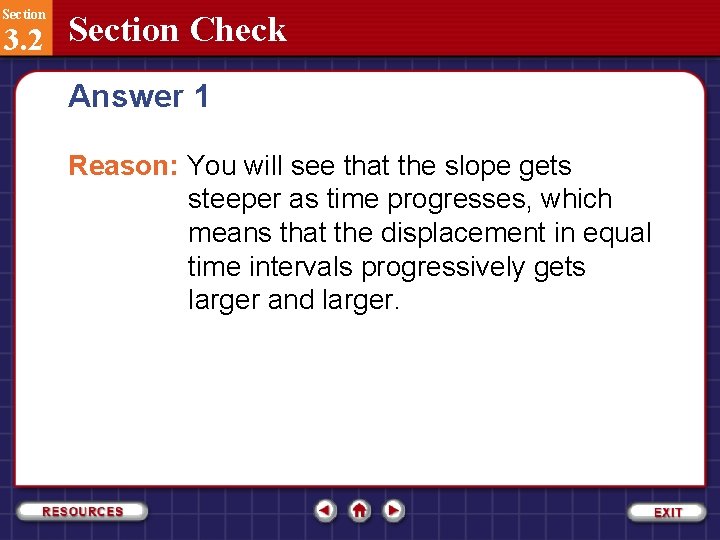 Section
3.2
Section Check

Answer 1

Reason: You will see that the slope gets steeper as time progresses, which means that the displacement in equal time intervals progressively gets larger and larger.

RESOURCES

EXIT